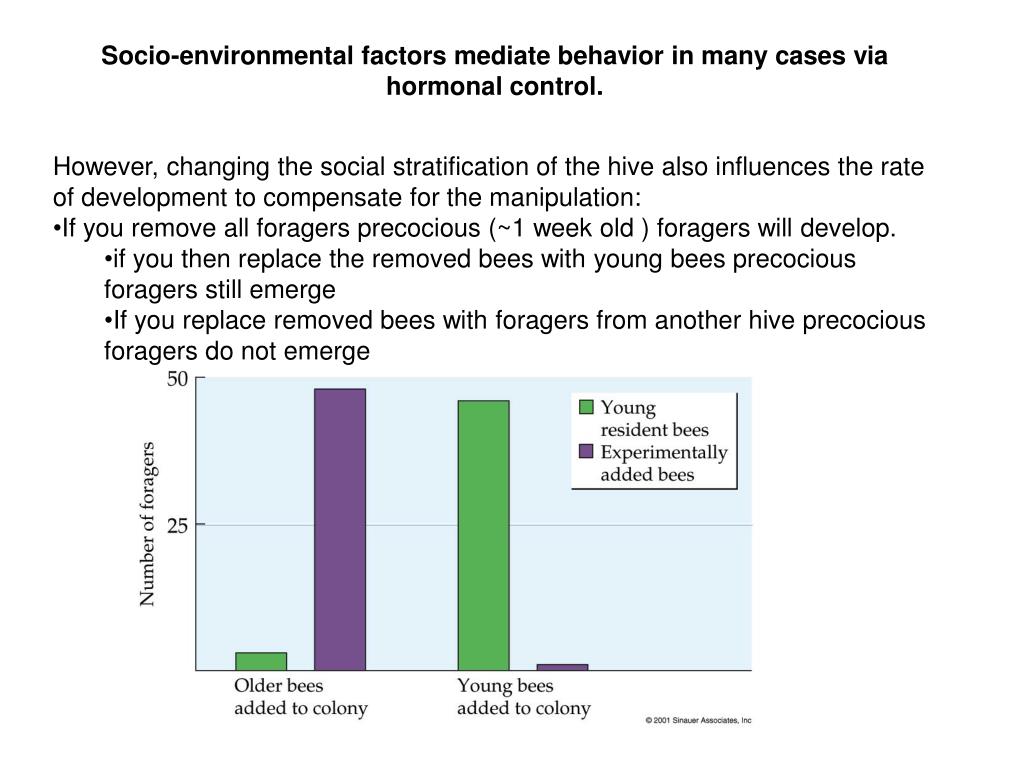 Socio-environmental factors mediate behavior in many cases via hormonal control.

However, changing the social stratification of the hive also influences the rate of development to compensate for the manipulation:
•If you remove all foragers precocious (~1 week old ) foragers will develop.
•if you then replace the removed bees with young bees precocious foragers still emerge
•If you replace removed bees with foragers from another hive precocious foragers do not emerge

50
25
Number of foragers
Young resident bees
Experimentally added bees
Older bees added to colony
Young bees added to colony
© 2001 Sinauer Associates, Inc